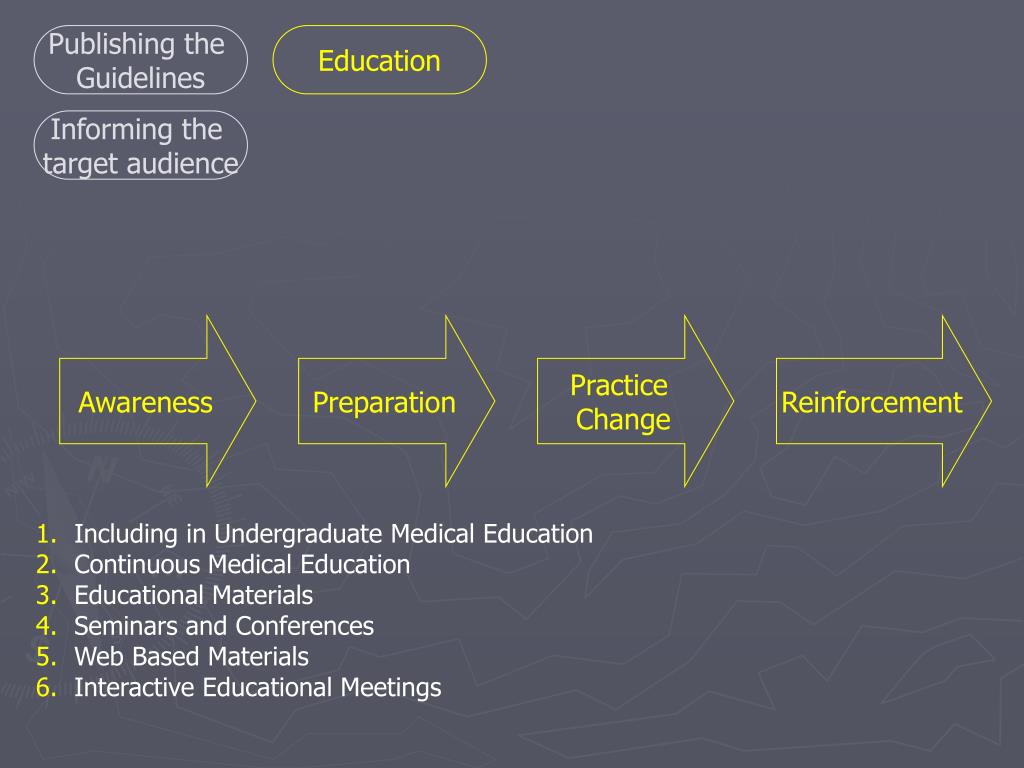 Publishing the Guidelines

Education

Informing the target audience

Awareness

Preparation

Practice Change

Reinforcement

1. Including in Undergraduate Medical Education
2. Continuous Medical Education
3. Educational Materials
4. Seminars and Conferences
5. Web Based Materials
6. Interactive Educational Meetings